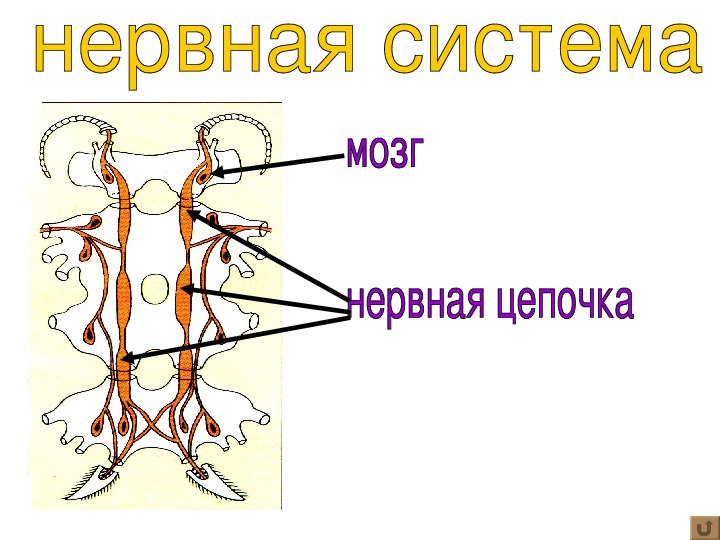 нервная система

мозг

нервная цепочка